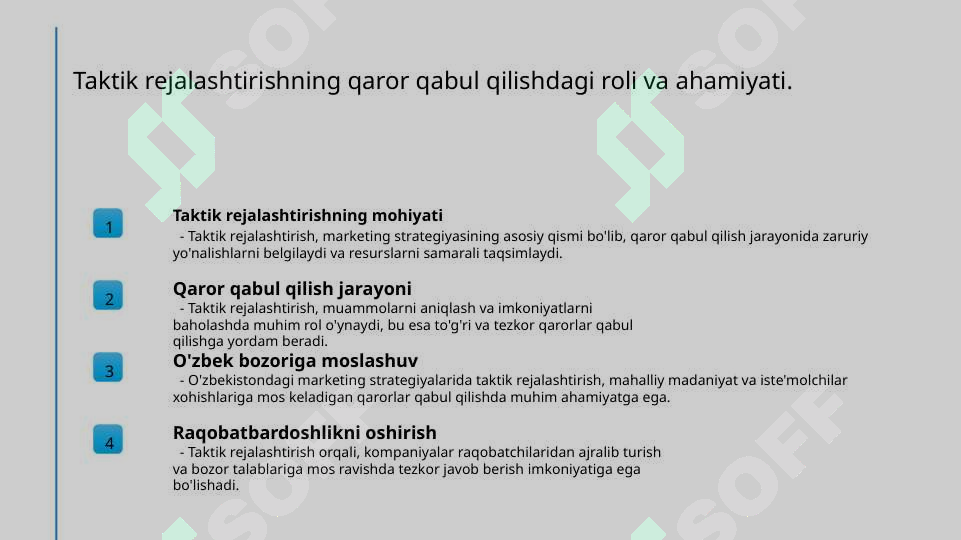 Taktik rejalashtirishning qaror qabul qilishdagi roli va ahamiyati.

1

Taktik rejalashtirishning mohiyati

- Taktik rejalashtirish, marketing strategiyasining asosiy qismi bo'lib, qaror qabul qilish jarayonida zaruriy yo'nalishlarni belgilaydi va resurslarni samarali taqsimlaydi.

2

Qaror qabul qilish jarayoni

- Taktik rejalashtirish, muammolarni aniqlash va imkoniyatlarni baholashda muhim rol o'ynaydi, bu esa to'g'ri va tezkor qarorlar qabul qilishga yordam beradi.

3

O'zbek bozoriga moslashuv

- O'zbekistondagi marketing strategiyalarida taktik rejalashtirish, mahalliy madaniyat va iste'molchilar xohishlariga mos keladigan qarorlar qabul qilishda muhim ahamiyatga ega.

4

Raqobatbardoshlikni oshirish

- Taktik rejalashtirish orqali, kompaniyalar raqobatchilaridan ajralib turish va bozor talablariga mos ravishda tezkor javob berish imkoniyatiga ega bo'lishadi.

SOFF SOFF SOFF SOFF